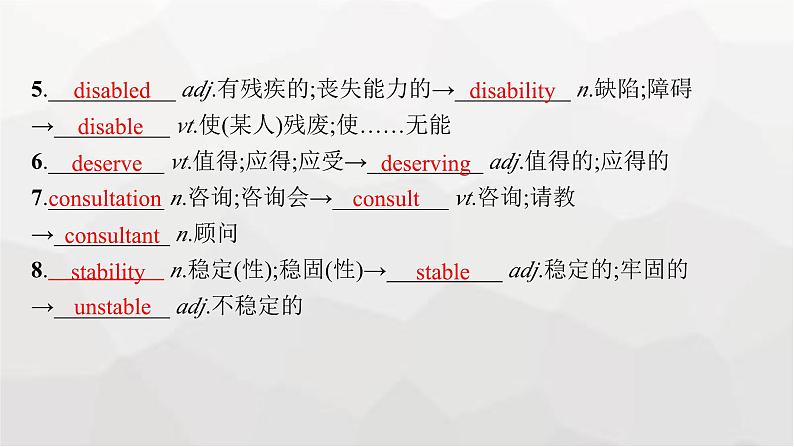 5. disabled adj.有残疾的;丧失能力的→ disability n.缺陷;障碍 → disable vt.使(某人)残废;使……无能

6. deserve vt.值得;应得;应受→ deserving adj.值得的;应得的

7. consultation n.咨询;咨询会→ consult vt.咨询;请教 → consultant n.顾问

8. stability n.稳定(性);稳固(性)→ stable adj.稳定的;牢固的 → unstable adj.不稳定的